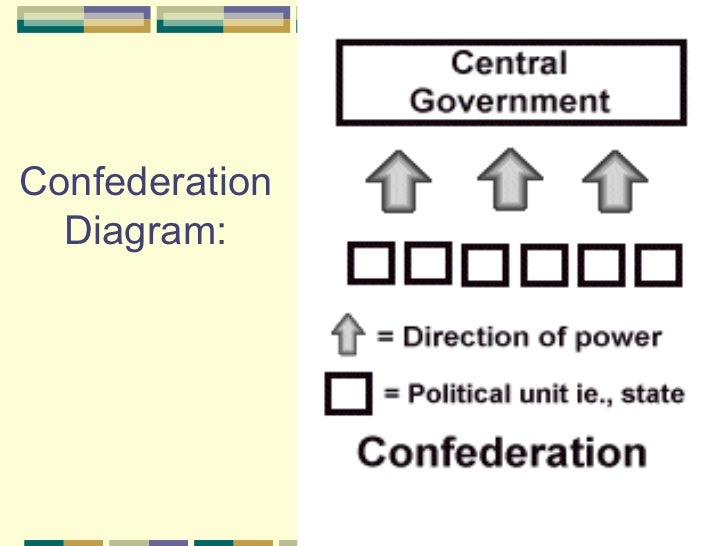 Confederation Diagram:

Central Government

= Direction of power

= Political unit ie., state

Confederation